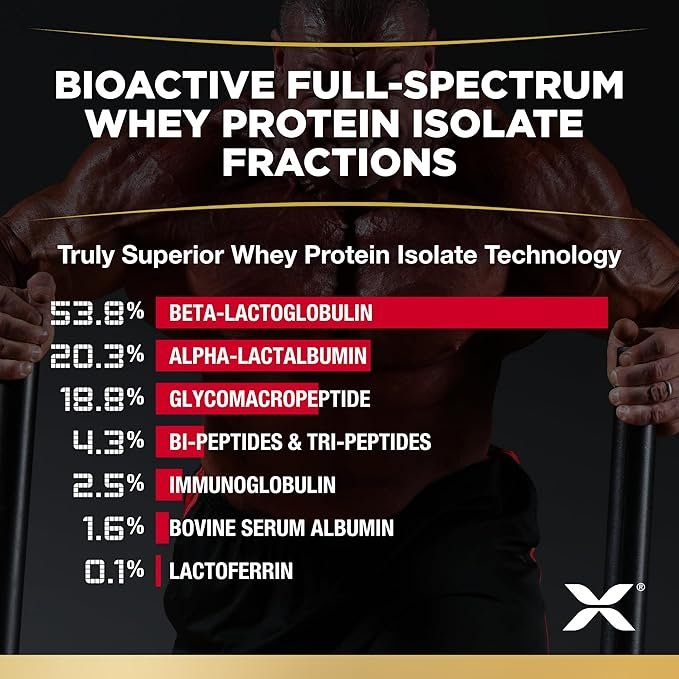 BIOACTIVE FULL-SPECTRUM WHEY PROTEIN ISOLATE FRACTIONS

Truly Superior Whey Protein Isolate Technology

53.8% BETA-LACTOGLOBULIN
20.3% ALPHA-LACTALBUMIN
18.8% GLYCOMACROPEPTIDE
4.3% BI-PEPTIDES & TRI-PEPTIDES
2.5% IMMUNOGLOBULIN
1.6% BOVINE SERUM ALBUMIN
0.1% LACTOFERRIN

X®